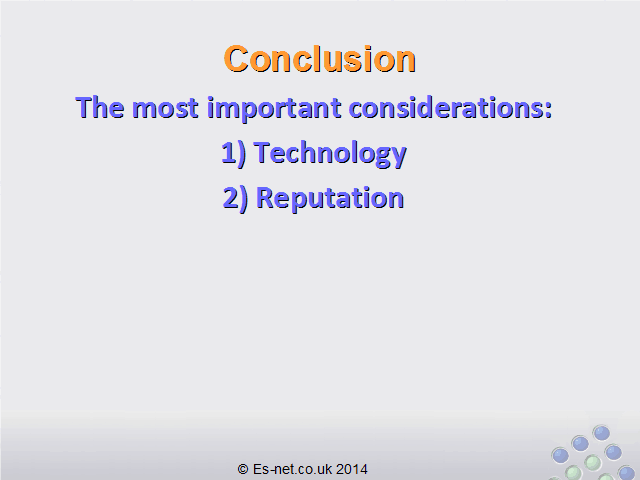 Conclusion

The most important considerations:

1) Technology

2) Reputation

© Es-net.co.uk 2014